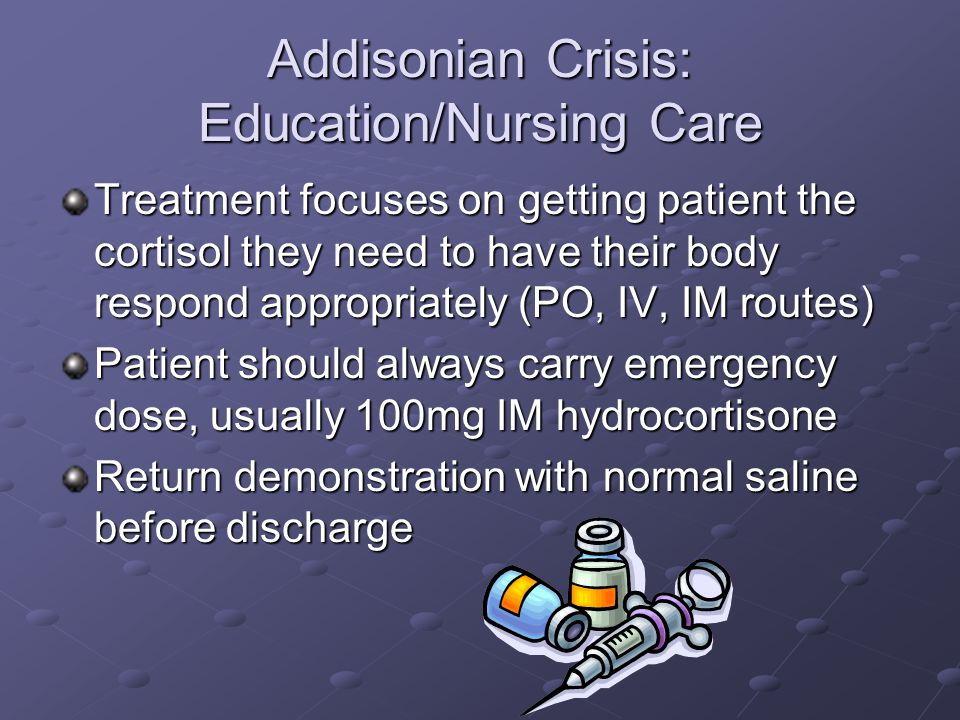 Addisonian Crisis: Education/Nursing Care

Treatment focuses on getting patient the cortisol they need to have their body respond appropriately (PO, IV, IM routes)

Patient should always carry emergency dose, usually 100mg IM hydrocortisone

Return demonstration with normal saline before discharge